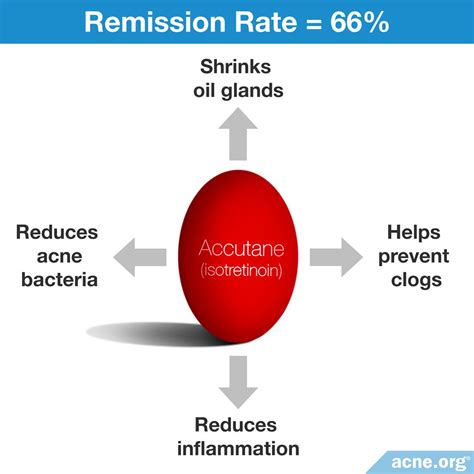 Remission Rate = 66%

Shrinks oil glands

Reduces acne bacteria

Accutane (isotretinoin)

Helps prevent clogs

Reduces inflammation

acne.org®